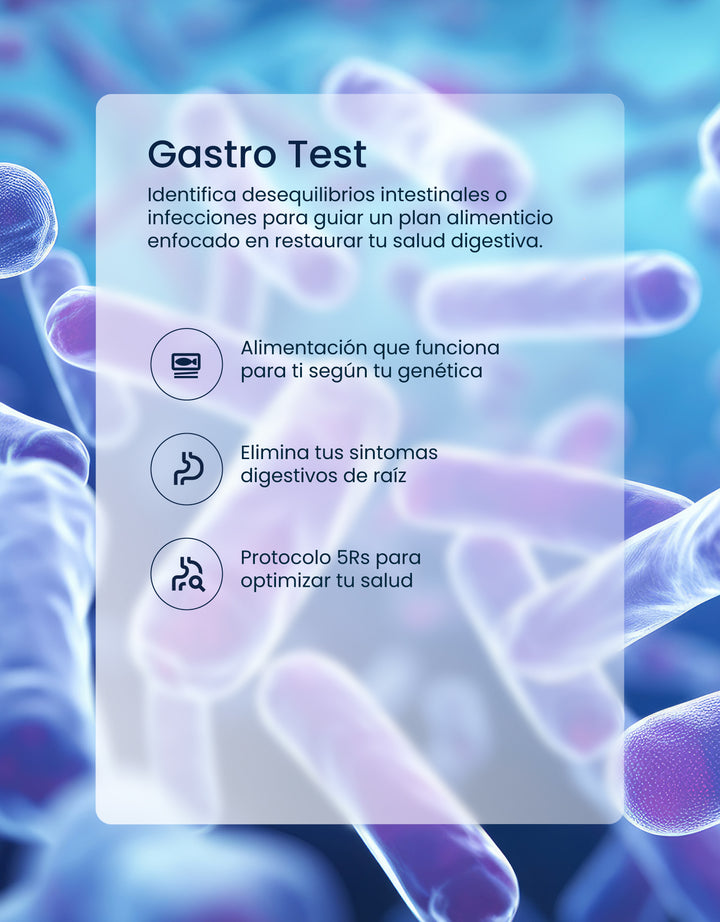 Gastro Test

Identifica desequilibrios intestinales o infecciones para guiar un plan alimenticio enfocado en restaurar tu salud digestiva.

Alimentación que funciona para ti según tu genética

Elimina tus sintomas digestivos de raíz

Protocolo 5Rs para optimizar tu salud